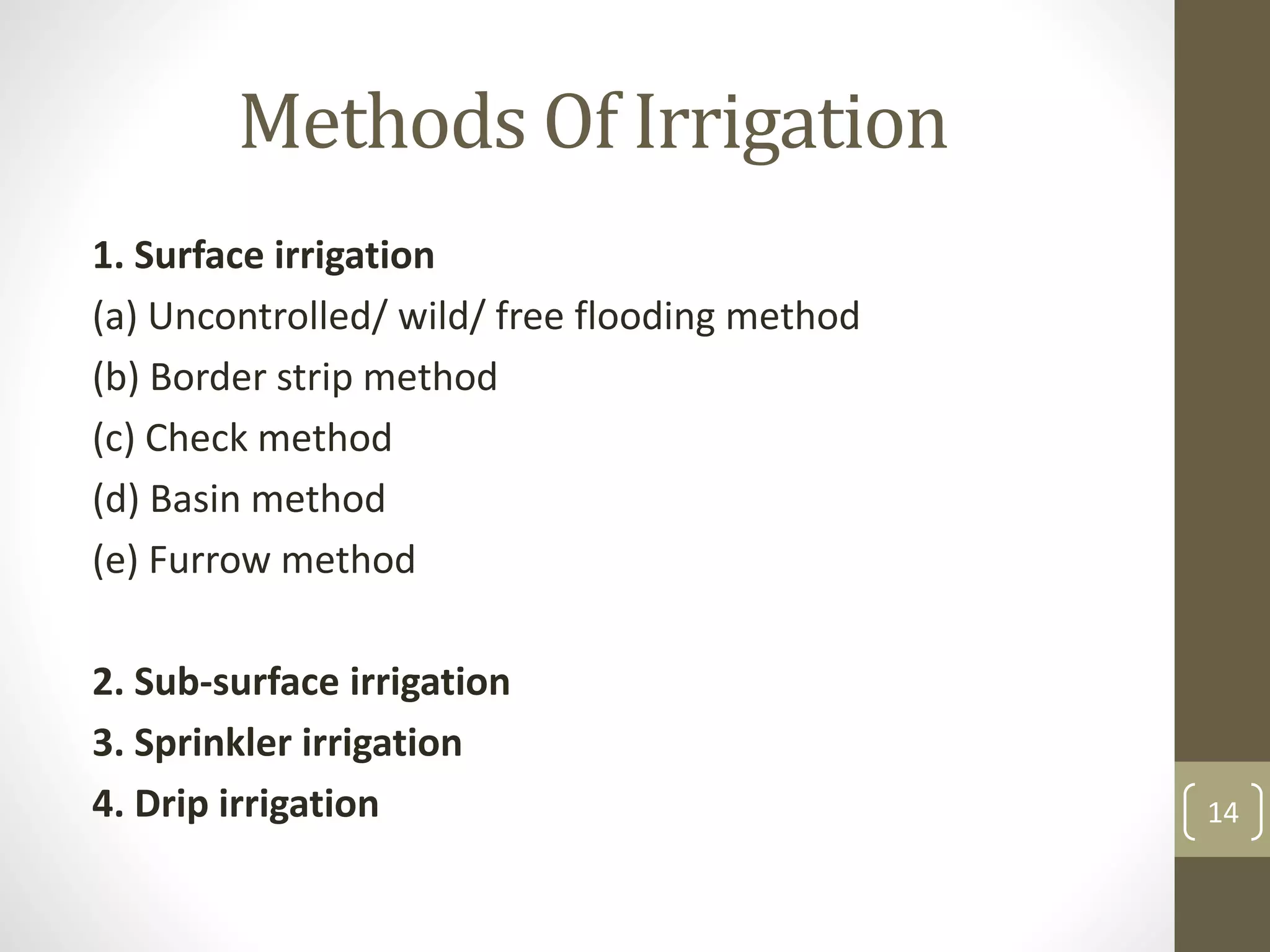 Methods Of Irrigation

1. Surface irrigation

(a) Uncontrolled/ wild/ free flooding method

(b) Border strip method

(c) Check method

(d) Basin method

(e) Furrow method

2. Sub-surface irrigation

3. Sprinkler irrigation

4. Drip irrigation

14